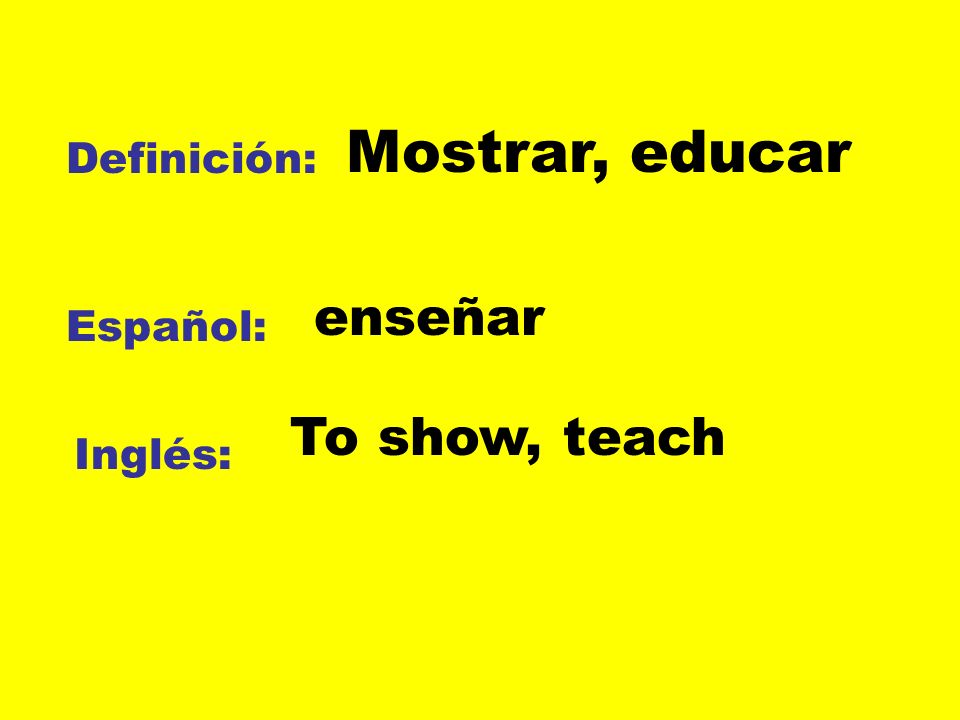 Definición: Mostrar, educar

Español: enseñar

Inglés: To show, teach